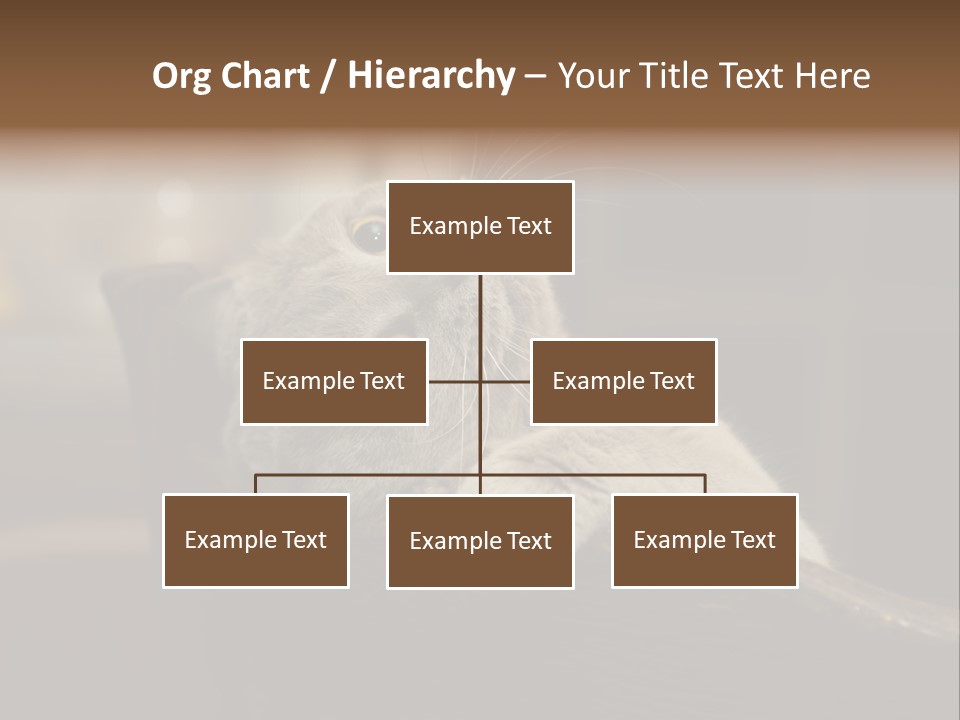 Org Chart / Hierarchy – Your Title Text Here

Example Text

Example Text

Example Text

Example Text

Example Text

Example Text